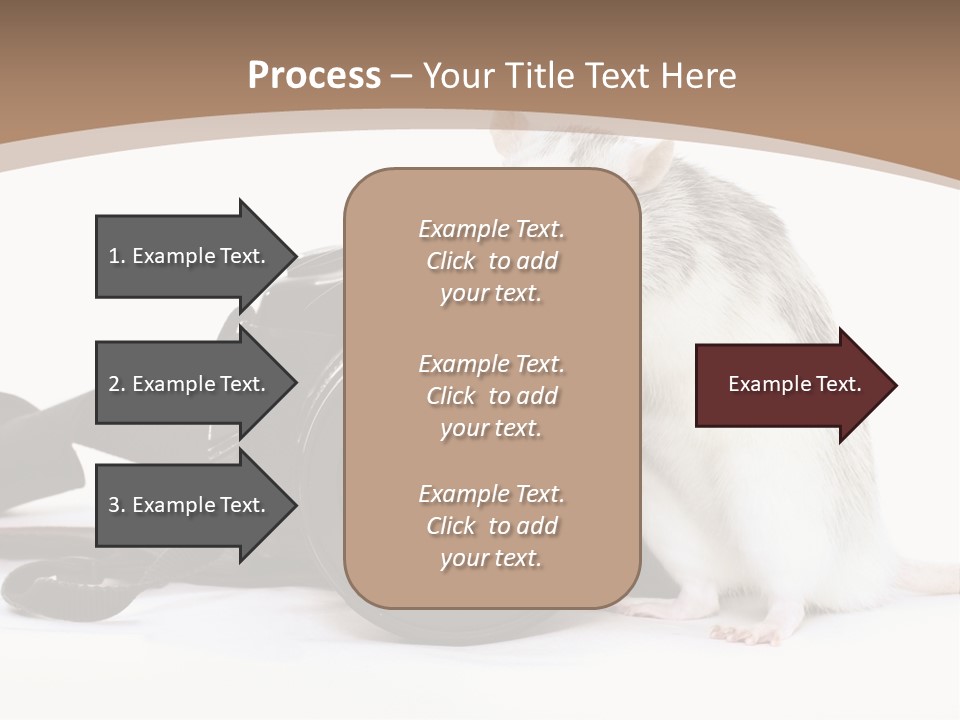 Process – Your Title Text Here

1. Example Text.

2. Example Text.

3. Example Text.

Example Text. Click to add your text.

Example Text. Click to add your text.

Example Text. Click to add your text.

Example Text.